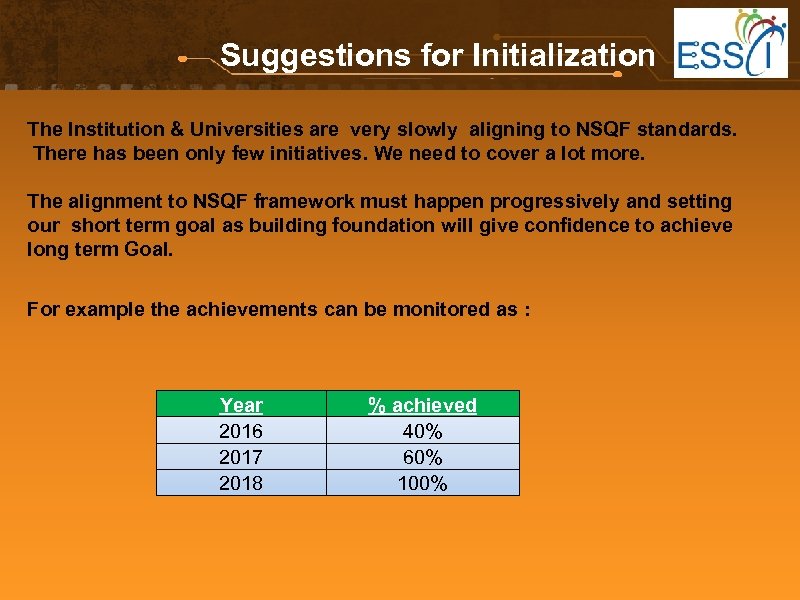 Suggestions for Initialization

ESSCI

The Institution & Universities are very slowly aligning to NSQF standards. There has been only few initiatives. We need to cover a lot more.

The alignment to NSQF framework must happen progressively and setting our short term goal as building foundation will give confidence to achieve long term Goal.

For example the achievements can be monitored as :

| Year | % achieved |
|---|---|
| 2016 | 40% |
| 2017 | 60% |
| 2018 | 100% |